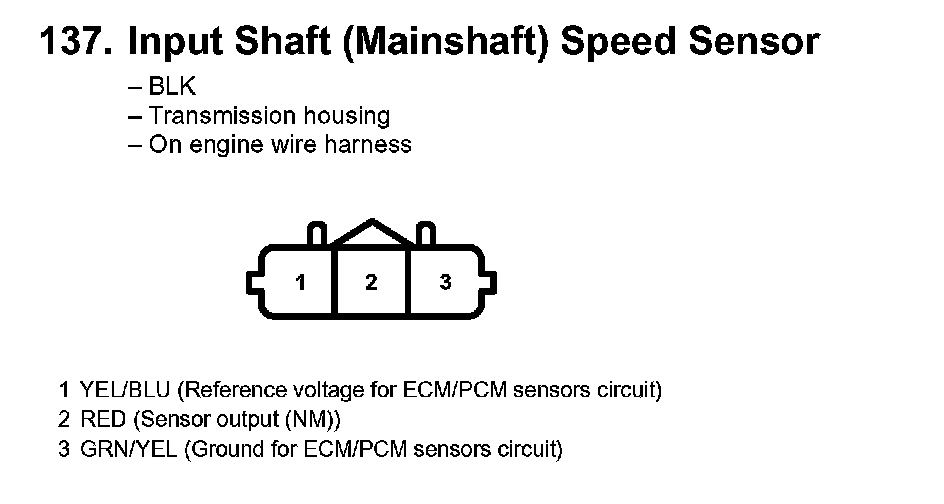 137. Input Shaft (Mainshaft) Speed Sensor

– BLK
– Transmission housing
– On engine wire harness

1 2 3

1 YEL/BLU (Reference voltage for ECM/PCM sensors circuit)
2 RED (Sensor output (NM))
3 GRN/YEL (Ground for ECM/PCM sensors circuit)